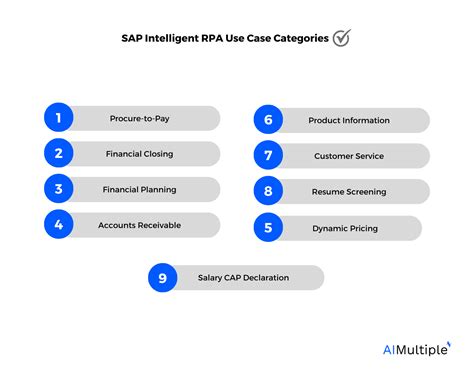 SAP Intelligent RPA Use Case Categories

1 Procure-to-Pay

2 Financial Closing

3 Financial Planning

4 Accounts Receivable

6 Product Information

7 Customer Service

8 Resume Screening

5 Dynamic Pricing

9 Salary CAP Declaration

AIMultiple